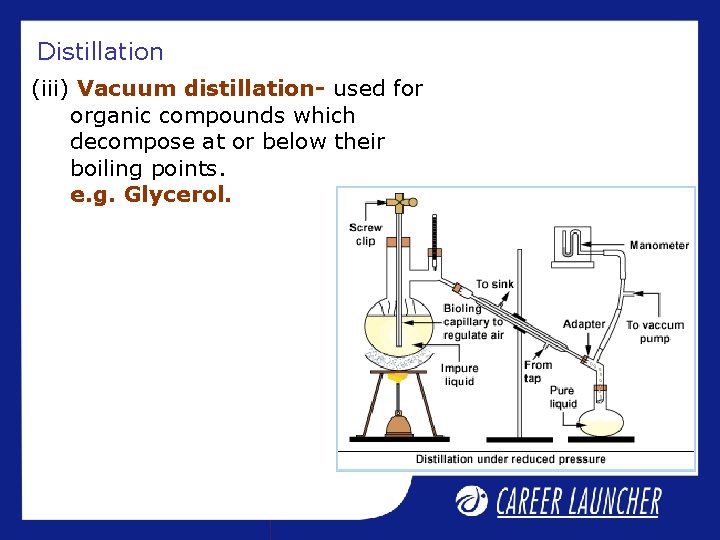 Distillation

(iii) Vacuum distillation- used for organic compounds which decompose at or below their boiling points.
e.g. Glycerol.

Screw clip

Manometer

To sink

Bioling capillary to regulate air

Adapter

To vaccum pump

Impure liquid

From tap

Pure liquid

Distillation under reduced pressure

CAREER LAUNCHER